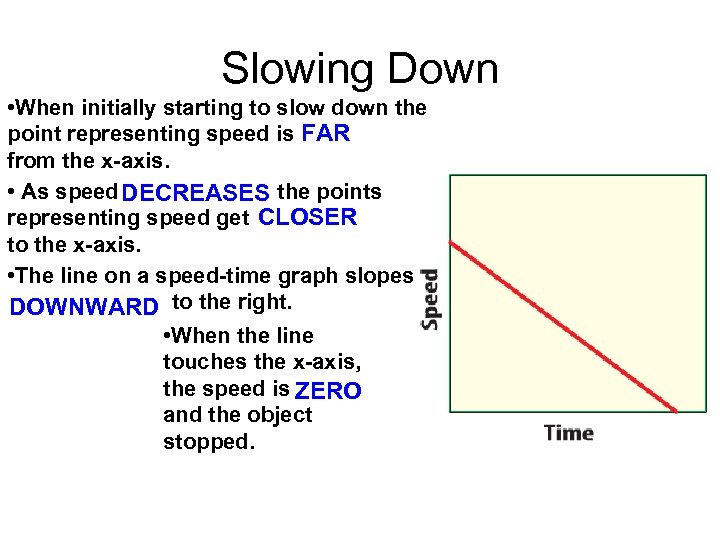 Slowing Down

•When initially starting to slow down the point representing speed is FAR from the x-axis.

• As speed DECREASES the points representing speed get CLOSER to the x-axis.

•The line on a speed-time graph slopes DOWNWARD to the right.

•When the line touches the x-axis, the speed is ZERO and the object stopped.

Speed

Time